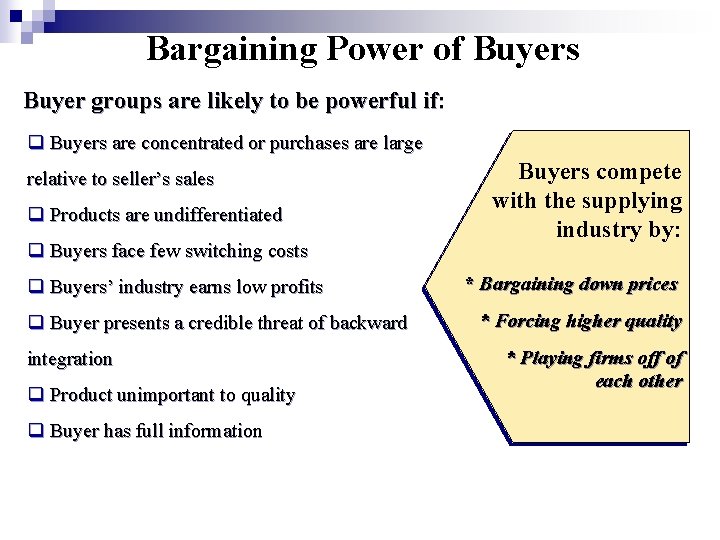 Bargaining Power of Buyers

Buyer groups are likely to be powerful if:

❑ Buyers are concentrated or purchases are large relative to seller's sales

❑ Products are undifferentiated

❑ Buyers face few switching costs

❑ Buyers' industry earns low profits

❑ Buyer presents a credible threat of backward integration

❑ Product unimportant to quality

❑ Buyer has full information

Buyers compete with the supplying industry by:

* Bargaining down prices

* Forcing higher quality

* Playing firms off of each other